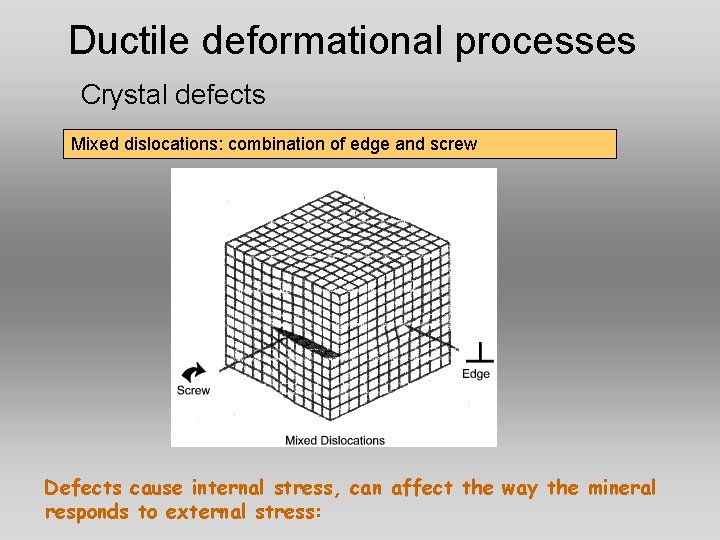 Ductile deformational processes

Crystal defects

Mixed dislocations: combination of edge and screw

Screw

Edge

Mixed Dislocations

Defects cause internal stress, can affect the way the mineral responds to external stress: